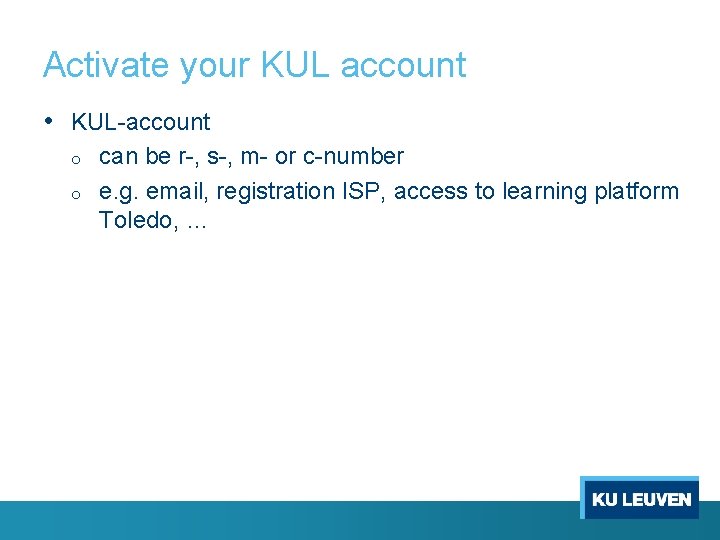 Activate your KUL account

• KUL-account
  o can be r-, s-, m- or c-number
  o e.g. email, registration ISP, access to learning platform Toledo, …

KU LEUVEN